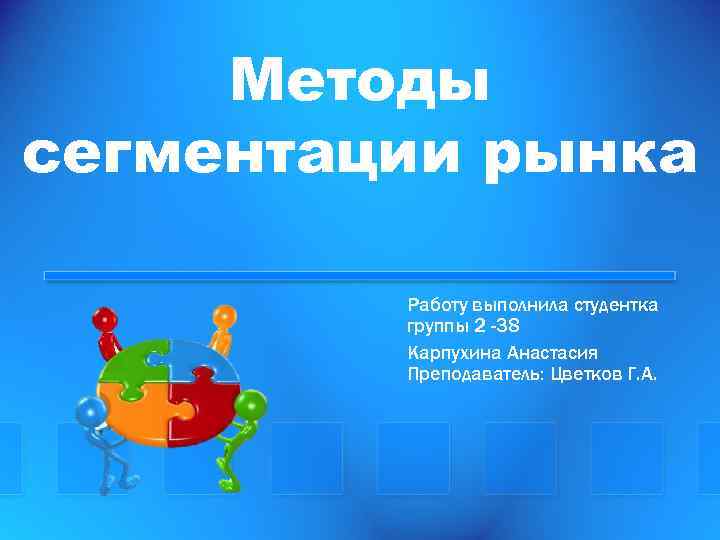 Методы сегментации рынка

Работу выполнила студентка группы 2 -38
Карпухина Анастасия
Преподаватель: Цветков Г.А.